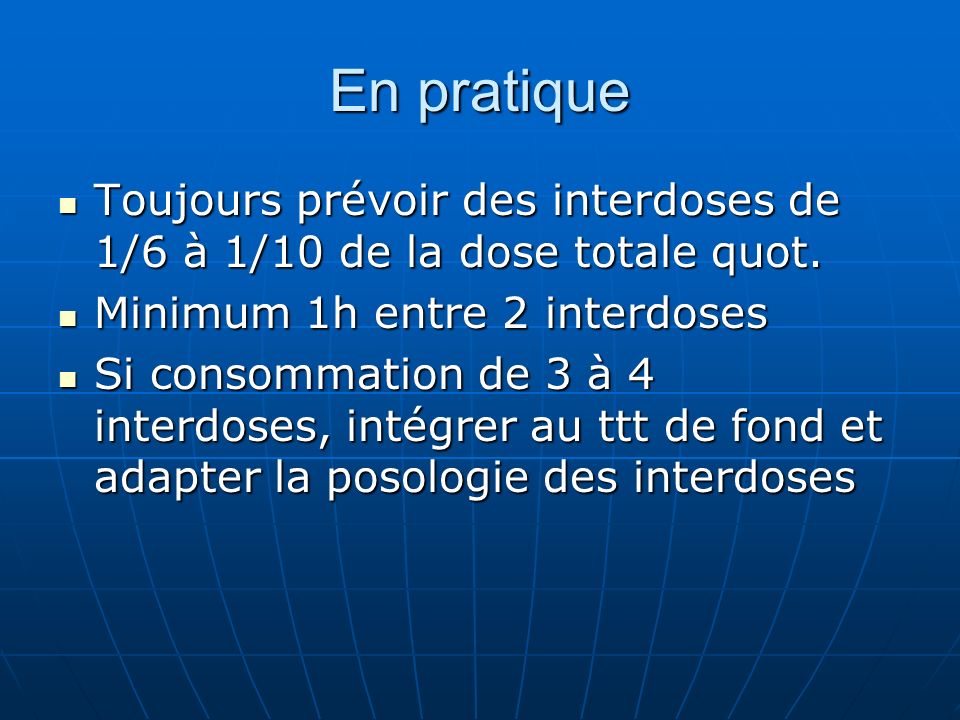 En pratique

- Toujours prévoir des interdoses de 1/6 à 1/10 de la dose totale quot.
- Minimum 1h entre 2 interdoses
- Si consommation de 3 à 4 interdoses, intégrer au ttt de fond et adapter la posologie des interdoses